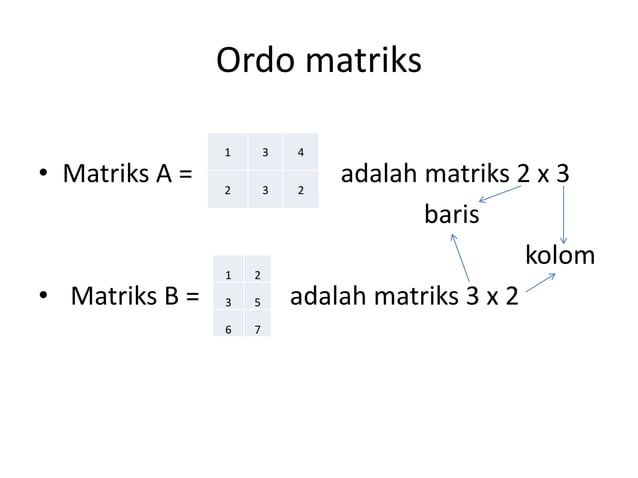 Ordo matriks

• Matriks A =

| 1 | 3 | 4 |
|---|---|---|
| 2 | 3 | 2 |

adalah matriks 2 x 3

baris

kolom

• Matriks B =

| 1 | 2 |
|---|---|
| 3 | 5 |
| 6 | 7 |

adalah matriks 3 x 2